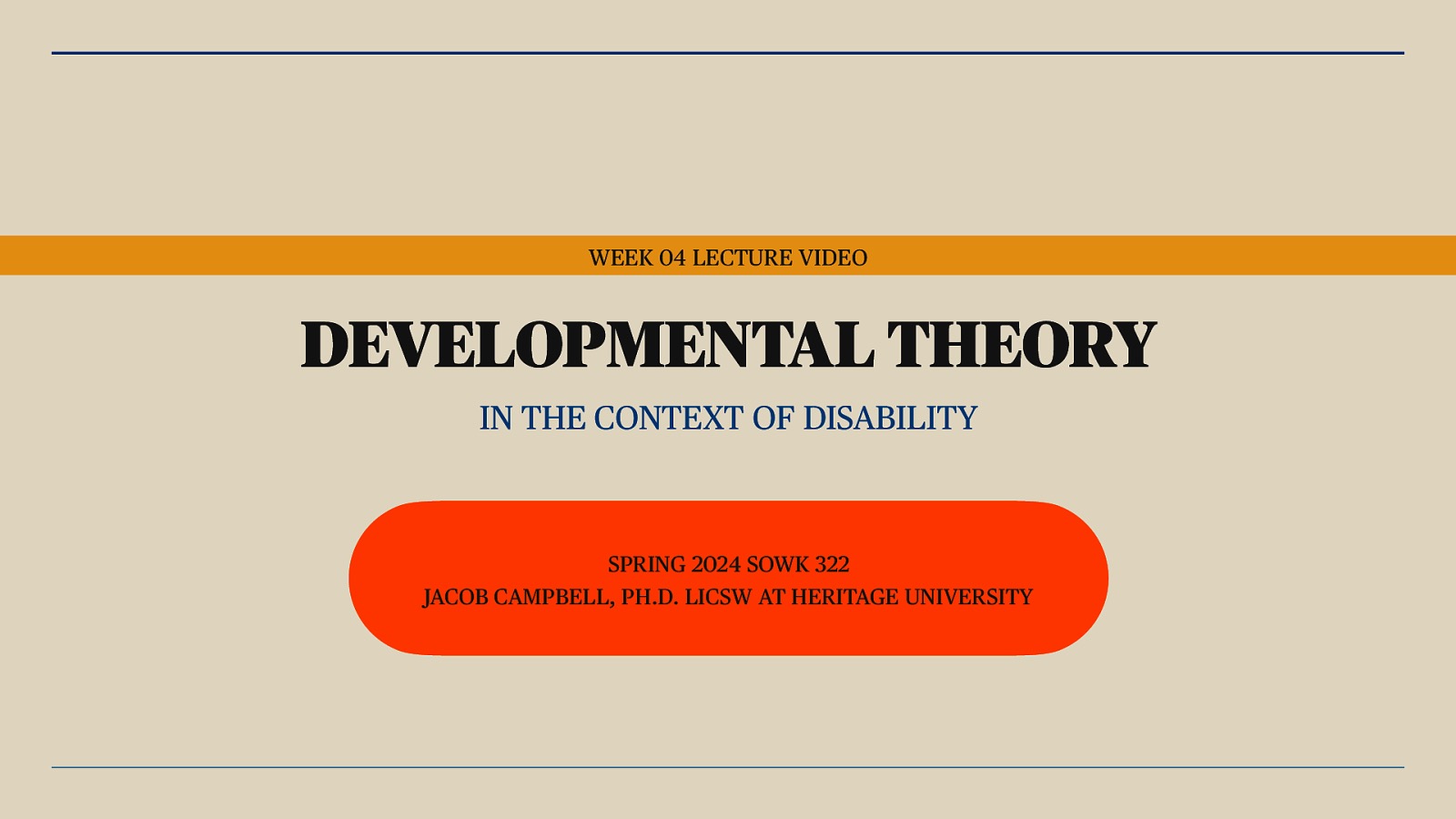 WEEK 04 LECTURE VIDEO

DEVELOPMENTAL THEORY

IN THE CONTEXT OF DISABILITY

SPRING 2024 SOWK 322
JACOB CAMPBELL, PH.D. LICSW AT HERITAGE UNIVERSITY